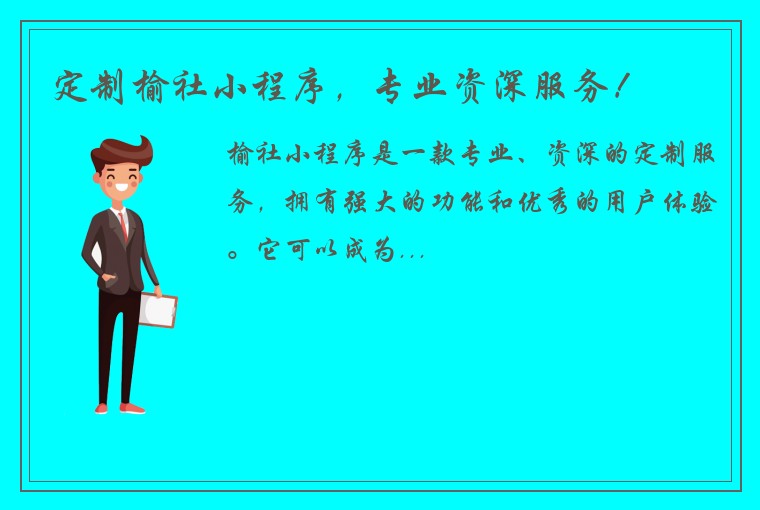 定制榆社小程序，专业资深服务！

榆社小程序是一款专业、资深的定制服务，拥有强大的功能和优秀的用户体验。它可以成为...